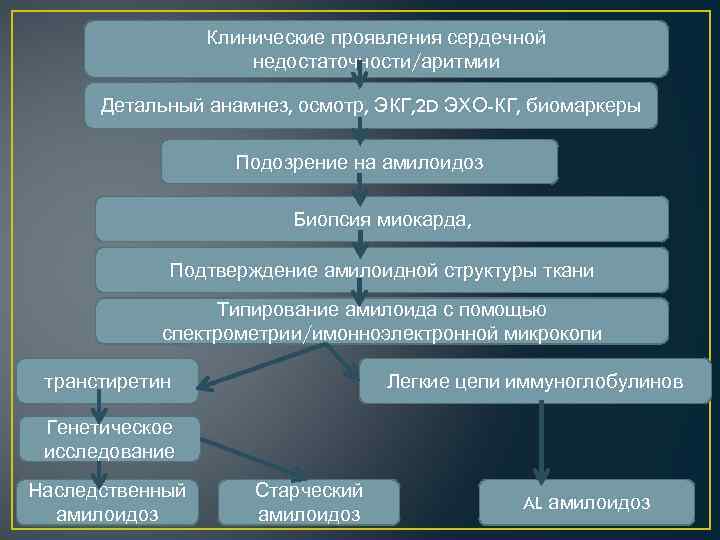 Клинические проявления сердечной недостаточности/аритмии

Детальный анамнез, осмотр, ЭКГ,2D ЭХО-КГ, биомаркеры

Подозрение на амилоидоз

Биопсия миокарда,

Подтверждение амилоидной структуры ткани

Типирование амилоида с помощью спектрометрии/имонноэлектронной микрокопи

транстиретин

Легкие цепи иммуноглобулинов

Генетическое исследование

Наследственный амилоидоз

Старческий амилоидоз

AL амилоидоз